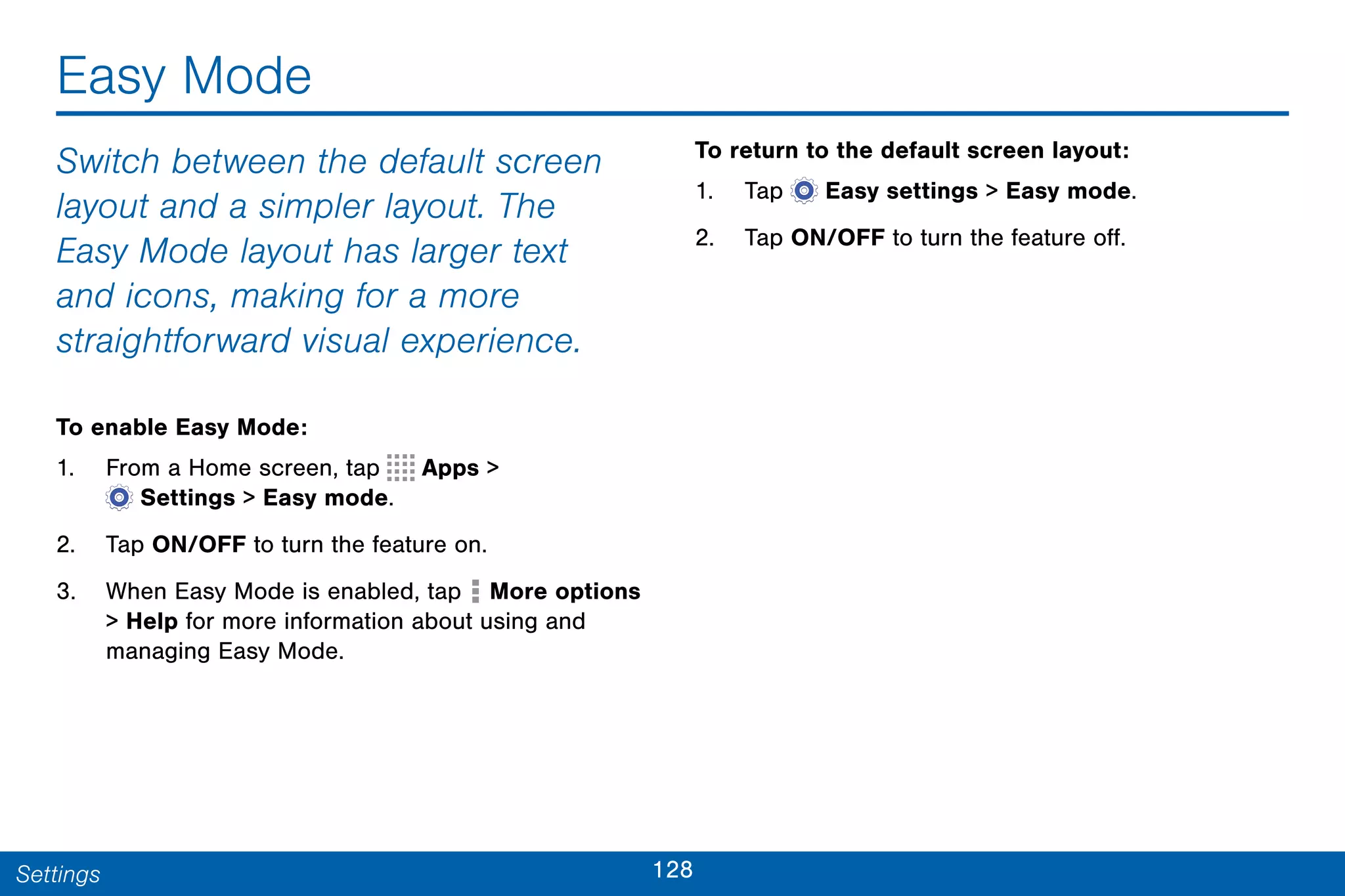 Easy Mode

Switch between the default screen layout and a simpler layout. The Easy Mode layout has larger text and icons, making for a more straightforward visual experience.

To enable Easy Mode:

1. From a Home screen, tap Apps > Settings > Easy mode.

2. Tap ON/OFF to turn the feature on.

3. When Easy Mode is enabled, tap More options > Help for more information about using and managing Easy Mode.

To return to the default screen layout:

1. Tap Easy settings > Easy mode.

2. Tap ON/OFF to turn the feature off.

Settings

128